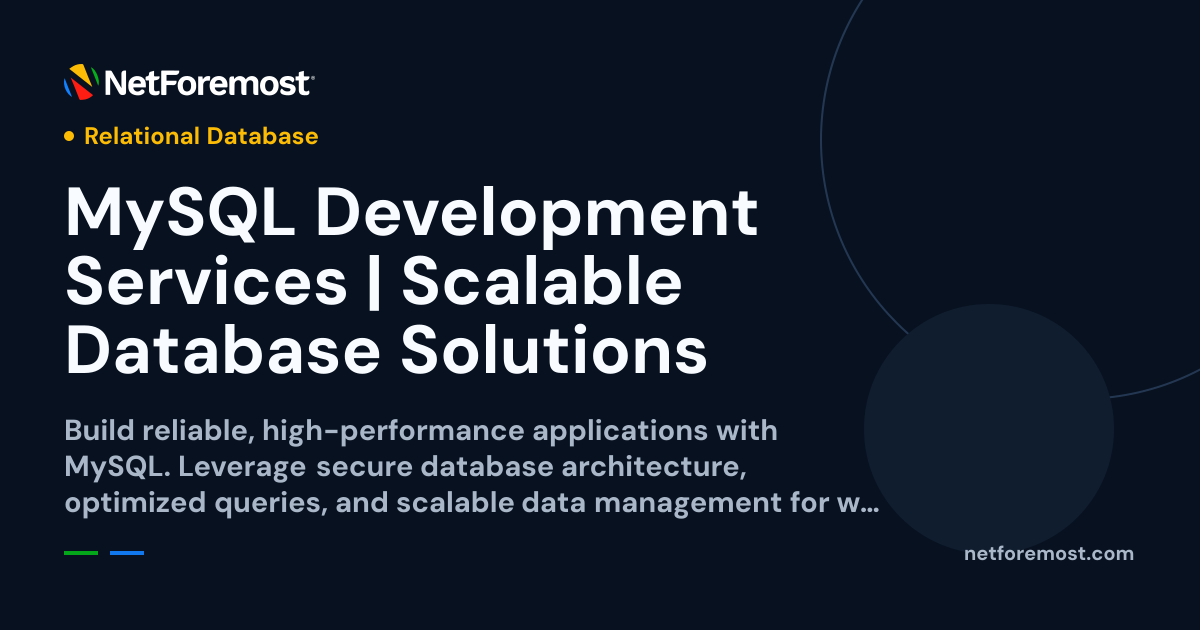 NetForemost

• Relational Database

MySQL Development Services | Scalable Database Solutions

Build reliable, high-performance applications with MySQL. Leverage secure database architecture, optimized queries, and scalable data management for w...

netforemost.com